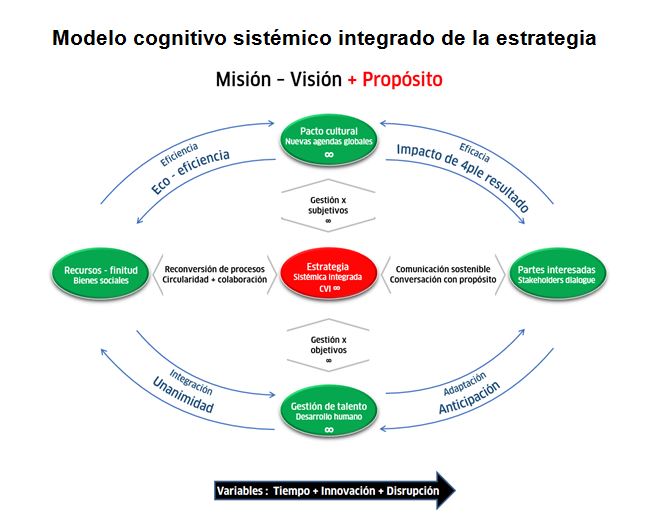 Modelo cognitivo sistémico integrado de la estrategia

Misión – Visión + Propósito

Pacto cultural
Nuevas agendas globales
∞

Eficiencia
Eco - eficiencia

Eficacia
Impacto de 4ple resultado

Gestión x
subjetivos
∞

Recursos - finitud
Bienes sociales

Reconversión de procesos
Circularidad + colaboración

Estrategia
Sistémica integrada
CVI ∞

Comunicación sostenible
Conversación con propósito

Partes interesadas
Stakeholders dialogue

Gestión x
objetivos
∞

Integración
Unanimidad

Adaptación
Anticipación

Gestión de talento
Desarrollo humano
∞

Variables : Tiempo + Innovación + Disrupción